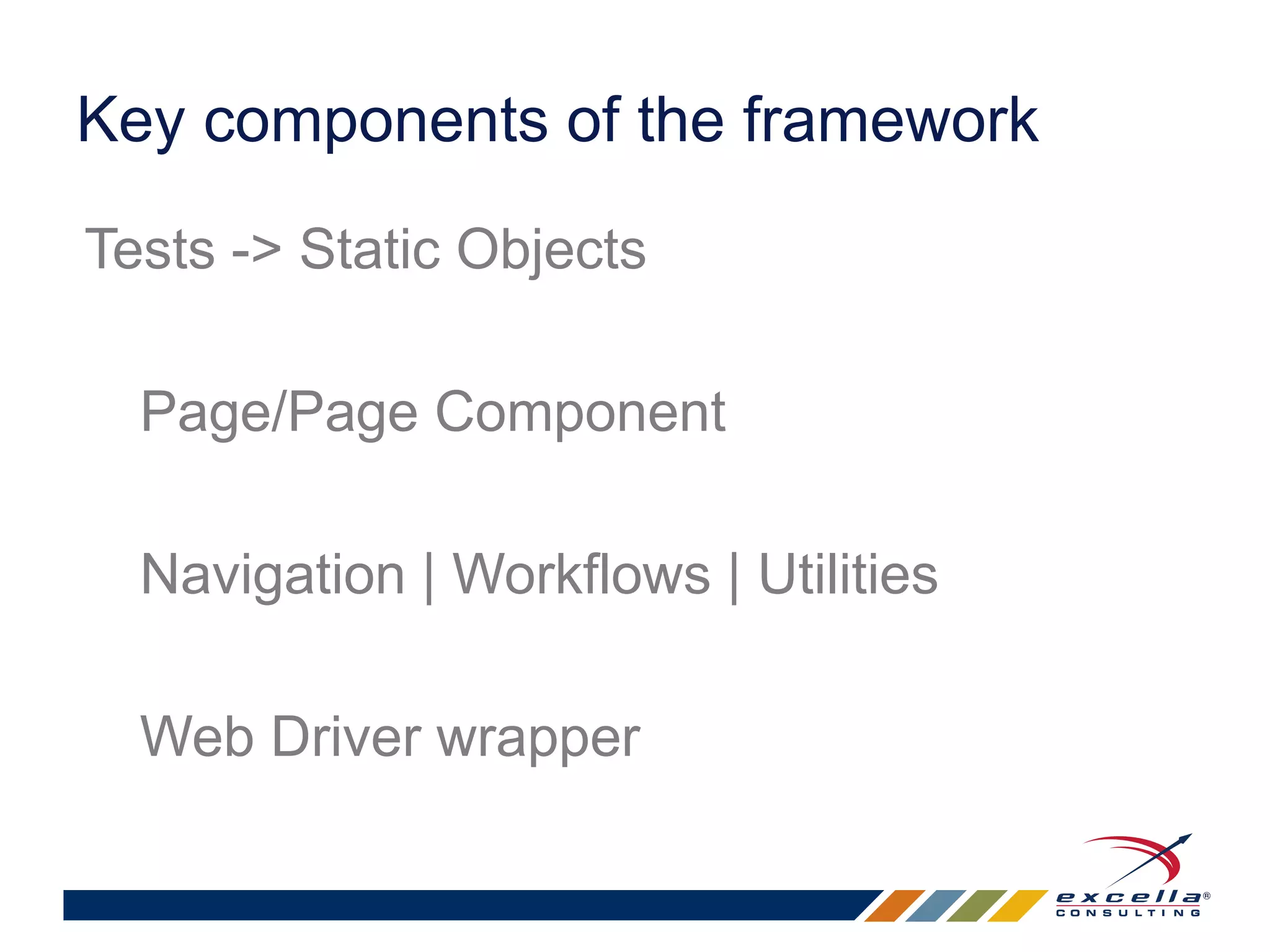 Key components of the framework

Tests -> Static Objects

Page/Page Component

Navigation | Workflows | Utilities

Web Driver wrapper

excella®
CONSULTING